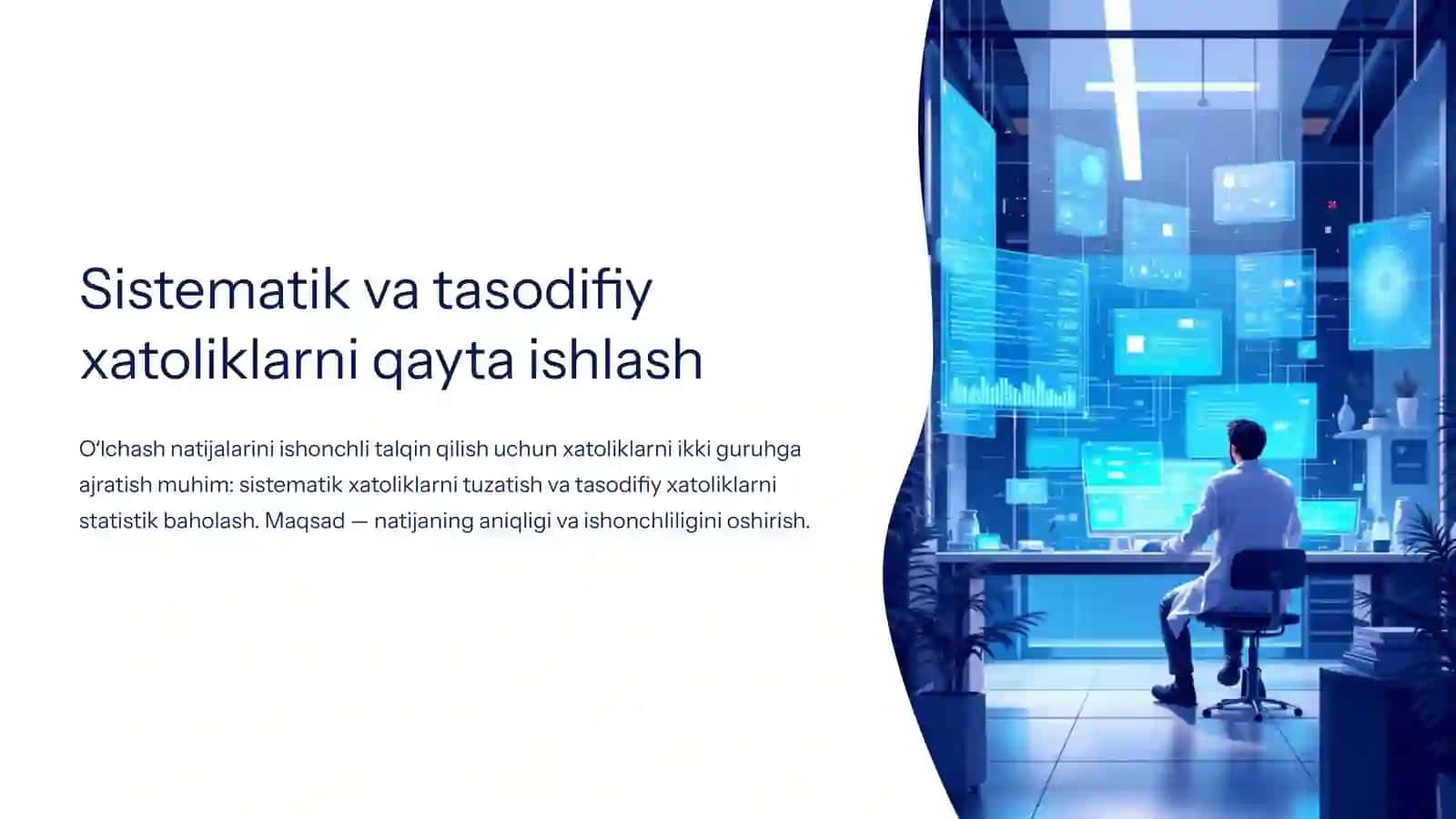 Sistematik va tasodifiy xatoliklarni qayta ishlash

O'lchash natijalarini ishonchli talqin qilish uchun xatoliklarni ikki guruhga ajratish muhim: sistematik xatoliklarni tuzatish va tasodifiy xatoliklarni statistik baholash. Maqsad — natijaning aniqligi va ishonchliligini oshirish.